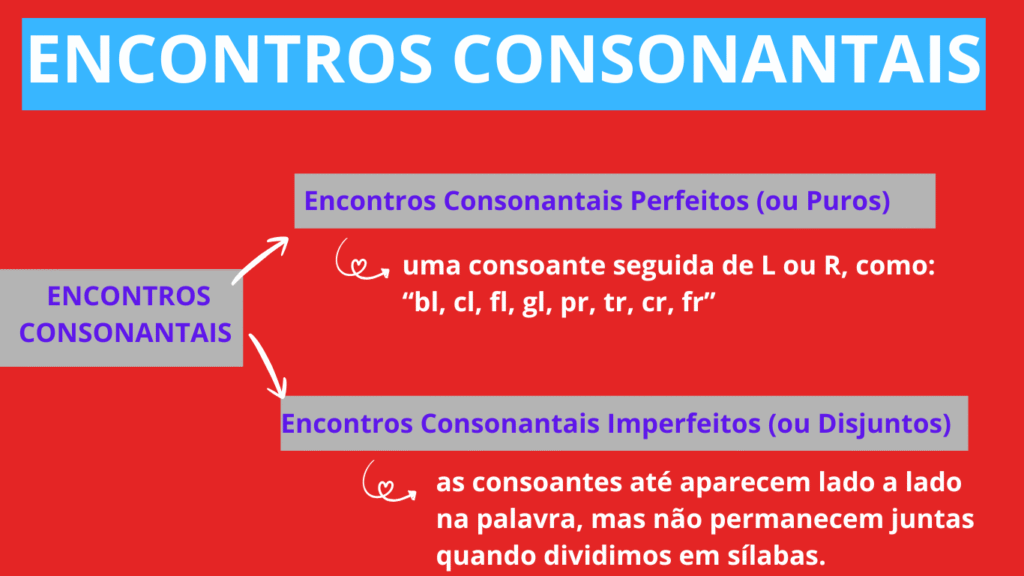 ENCONTROS CONSONANTAIS

ENCONTROS CONSONANTAIS

Encontros Consonantais Perfeitos (ou Puros)

uma consoante seguida de L ou R, como: “bl, cl, fl, gl, pr, tr, cr, fr”

Encontros Consonantais Imperfeitos (ou Disjuntos)

as consoantes até aparecem lado a lado na palavra, mas não permanecem juntas quando dividimos em sílabas.